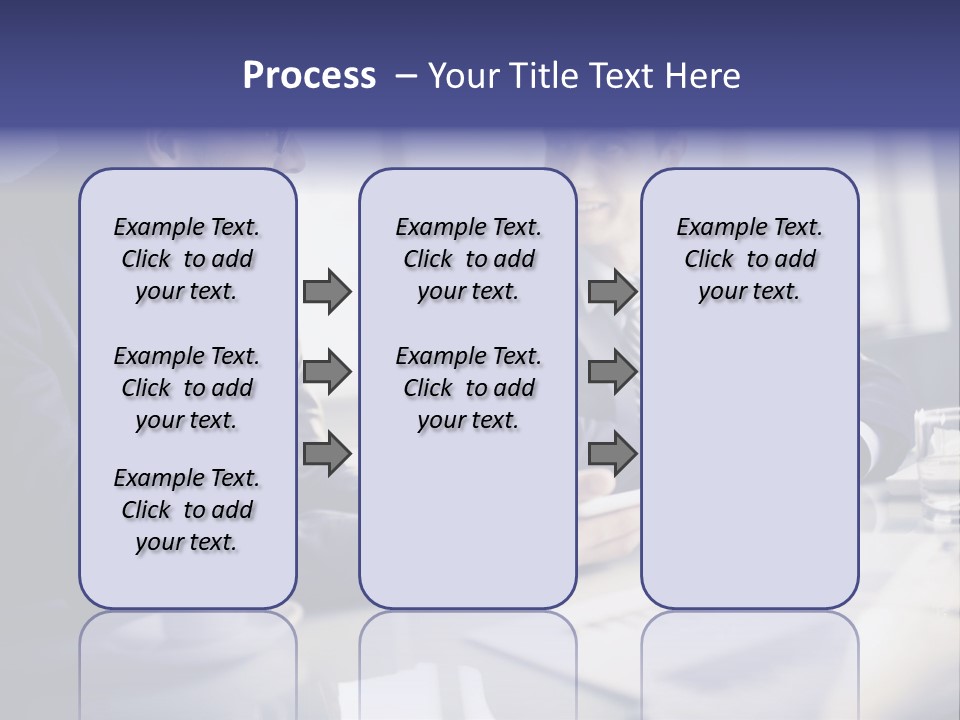 Process – Your Title Text Here

Example Text. Click to add your text.

Example Text. Click to add your text.

Example Text. Click to add your text.

Example Text. Click to add your text.

Example Text. Click to add your text.

Example Text. Click to add your text.